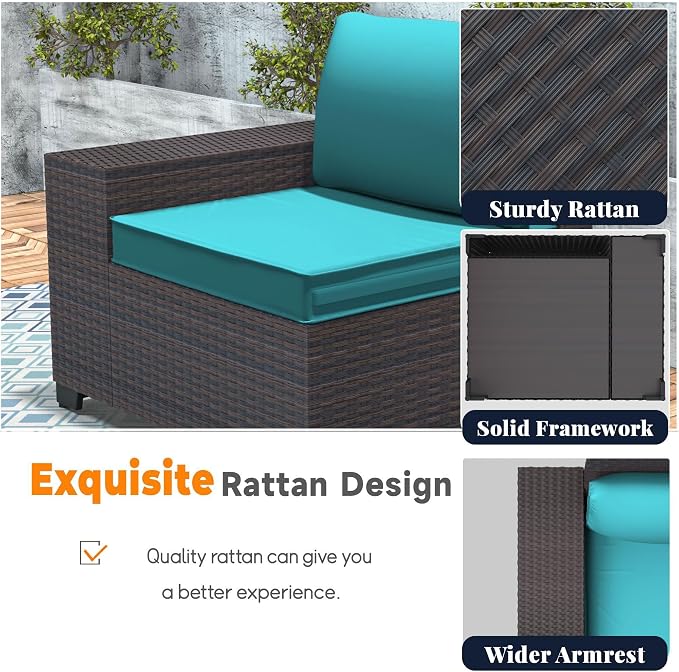 Sturdy Rattan

Solid Framework

Exquisite Rattan Design

Quality rattan can give you a better experience.

Wider Armrest